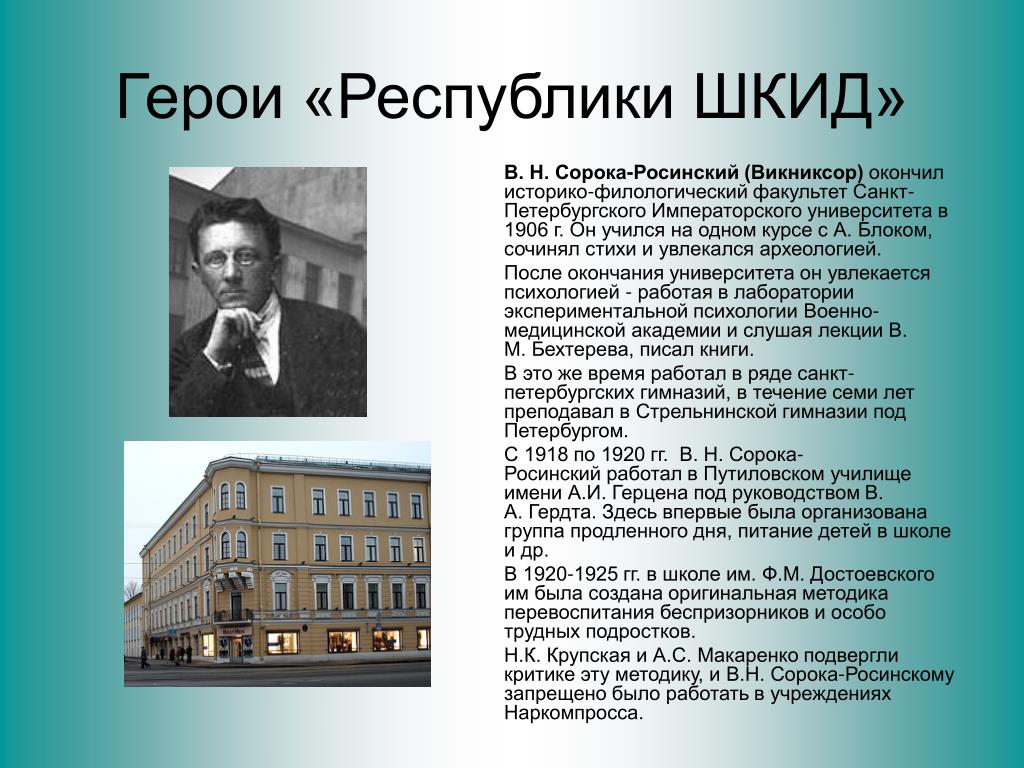 Герои «Республики ШКИД»

В. Н. Сорока-Росинский (Викниксор) окончил историко-филологический факультет Санкт-Петербургского Императорского университета в 1906 г. Он учился на одном курсе с А. Блоком, сочинял стихи и увлекался археологией.

После окончания университета он увлекается психологией - работая в лаборатории экспериментальной психологии Военно-медицинской академии и слушая лекции В. М. Бехтерева, писал книги.

В это же время работал в ряде санкт-петербургских гимназий, в течение семи лет преподавал в Стрельнинской гимназии под Петербургом.

С 1918 по 1920 гг. В. Н. Сорока-Росинский работал в Путиловском училище имени А.И. Герцена под руководством В. А. Гердта. Здесь впервые была организована группа продленного дня, питание детей в школе и др.

В 1920-1925 гг. в школе им. Ф.М. Достоевского им была создана оригинальная методика перевоспитания беспризорников и особо трудных подростков.

Н.К. Крупская и А.С. Макаренко подвергли критике эту методику, и В.Н. Сорока-Росинскому запрещено было работать в учреждениях Наркомпросса.